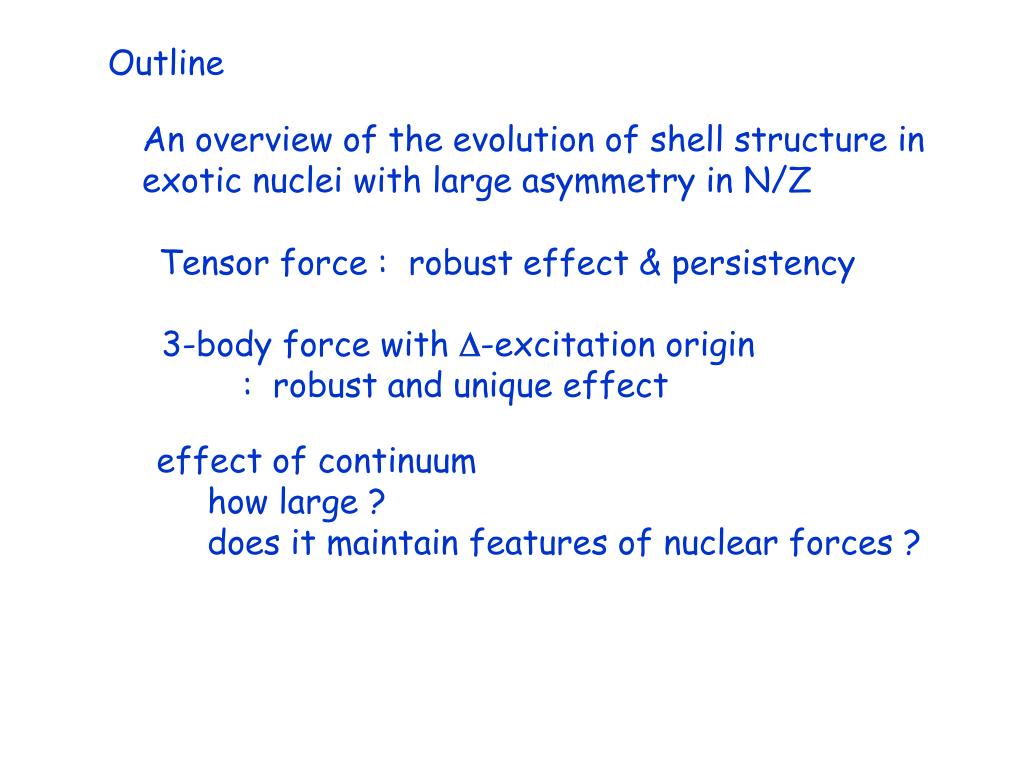 Outline

An overview of the evolution of shell structure in exotic nuclei with large asymmetry in N/Z

Tensor force : robust effect & persistency

3-body force with $\Delta$-excitation origin
: robust and unique effect

effect of continuum
how large ?
does it maintain features of nuclear forces ?